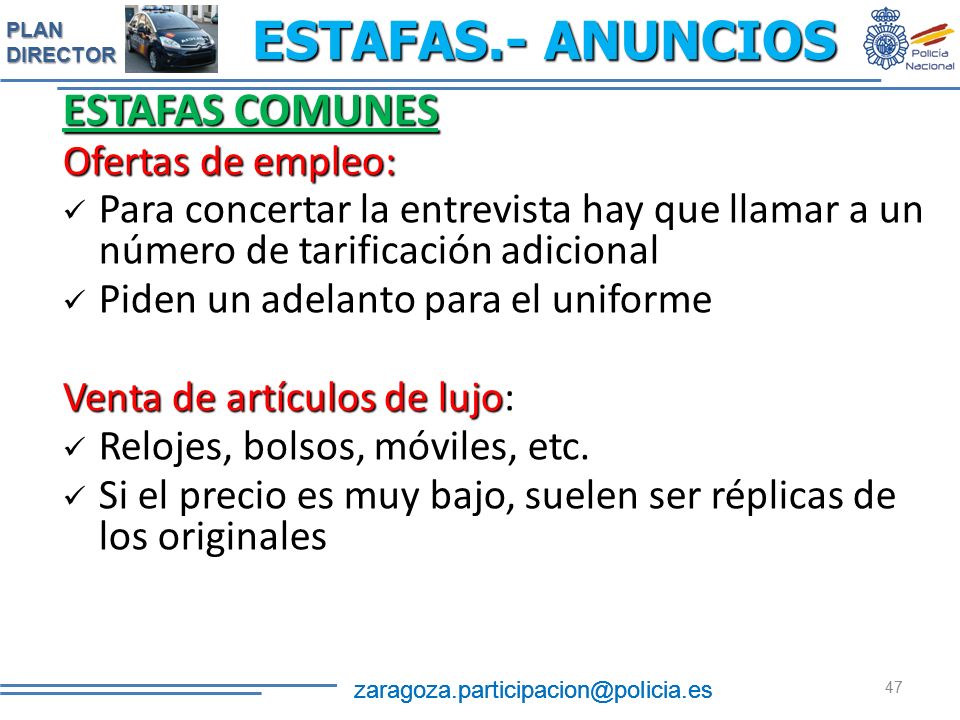 PLAN DIRECTOR

ESTAFAS.- ANUNCIOS

Policía Nacional

ESTAFAS COMUNES

Ofertas de empleo:

✓ Para concertar la entrevista hay que llamar a un número de tarificación adicional

✓ Piden un adelanto para el uniforme

Venta de artículos de lujo:

✓ Relojes, bolsos, móviles, etc.

✓ Si el precio es muy bajo, suelen ser réplicas de los originales

zaragoza.participacion@policia.es

47